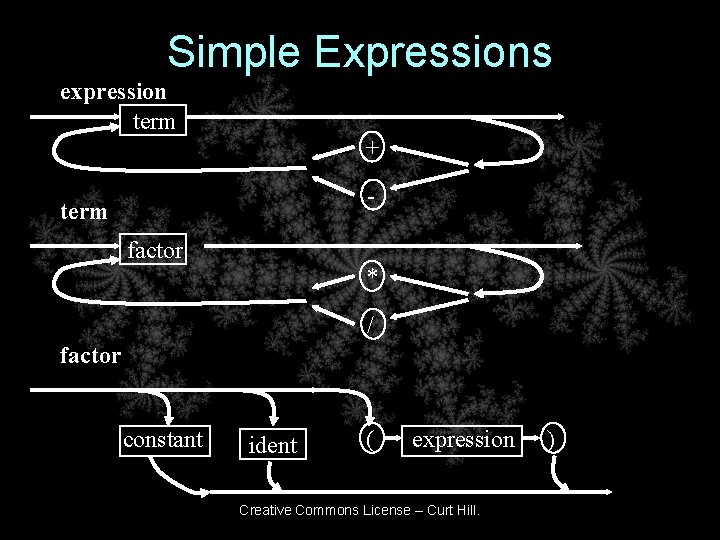 Simple Expressions

expression

term

+

-

term

factor

*

/

factor

constant

ident

(

expression

)

Creative Commons License – Curt Hill.